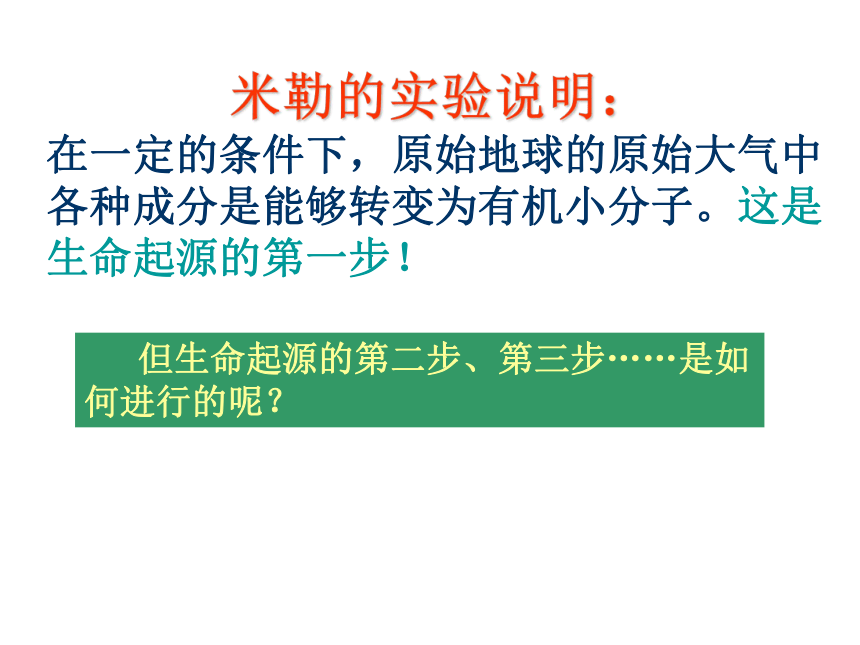 米勒的实验说明：
在一定的条件下，原始地球的原始大气中各种成分是能够转变为有机小分子。这是生命起源的第一步！

但生命起源的第二步、第三步……是如何进行的呢？